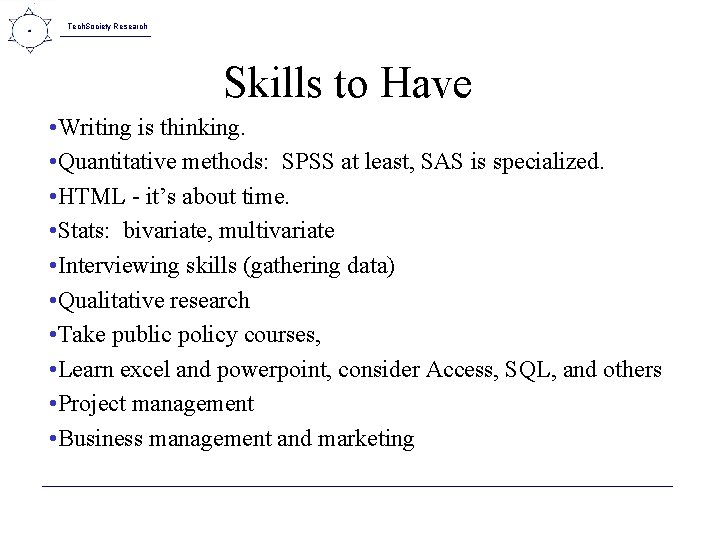 TechSociety Research

Skills to Have

•Writing is thinking.
•Quantitative methods: SPSS at least, SAS is specialized.
•HTML - it's about time.
•Stats: bivariate, multivariate
•Interviewing skills (gathering data)
•Qualitative research
•Take public policy courses,
•Learn excel and powerpoint, consider Access, SQL, and others
•Project management
•Business management and marketing